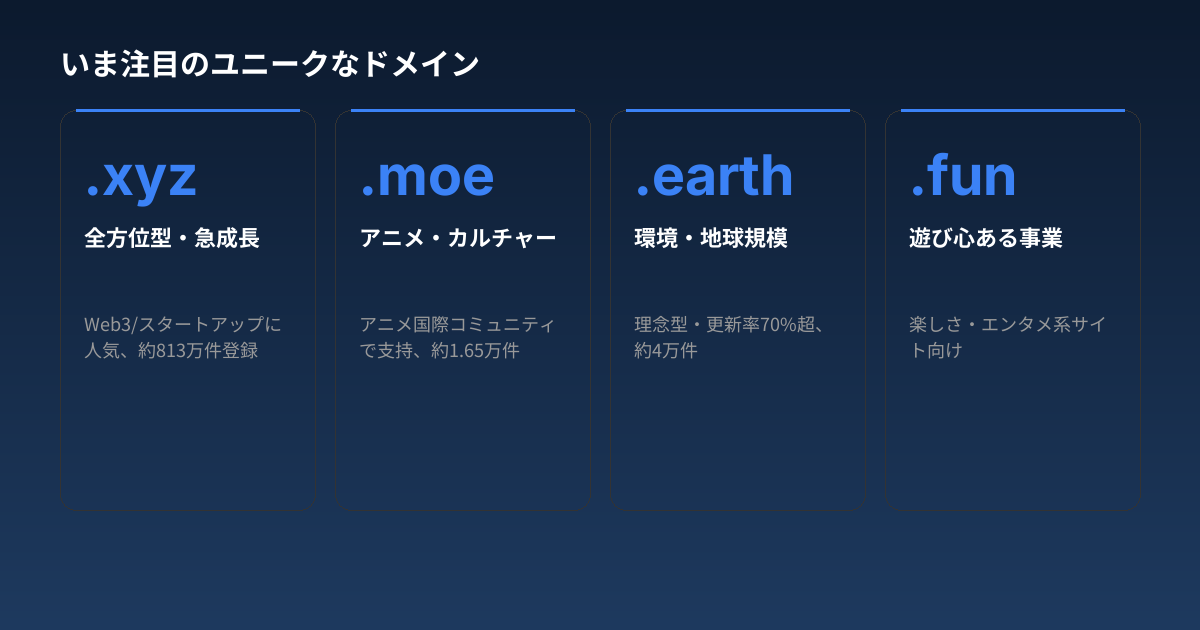 いま注目のユニークなドメイン

.xyz
全方位型・急成長

Web3/スタートアップに人気、約813万件登録

.moe
アニメ・カルチャー

アニメ国際コミュニティで支持、約1.65万件

.earth
環境・地球規模

理念型・更新率70%超、約4万件

.fun
遊び心ある事業

楽しさ・エンタメ系サイト向け